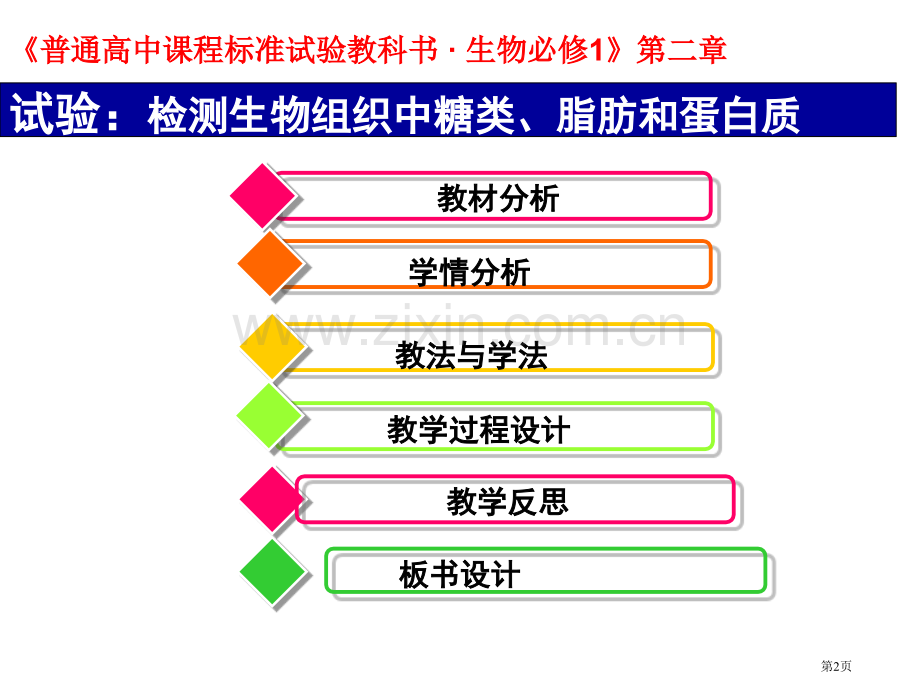 《普通高中课程标准试验教科书 · 生物必修1》第二章

试验：检测生物组织中糖类、脂肪和蛋白质

教材分析

学情分析

www.zixin.com.cn

教法与学法

教学过程设计

教学反思

板书设计

第2页